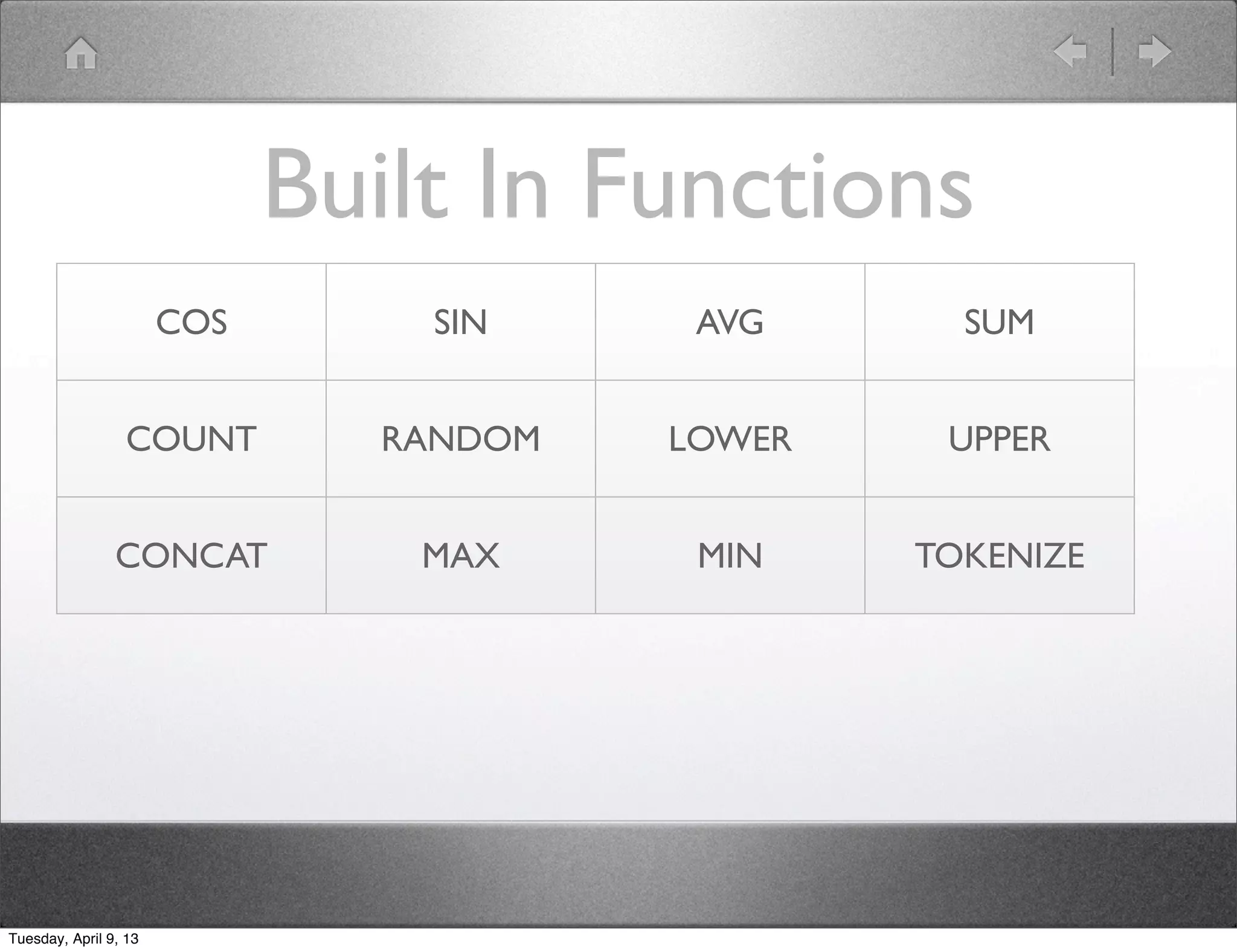 Built In Functions

| COS | SIN | AVG | SUM |
|---|---|---|---|
| COUNT | RANDOM | LOWER | UPPER |
| CONCAT | MAX | MIN | TOKENIZE |

Tuesday, April 9, 13